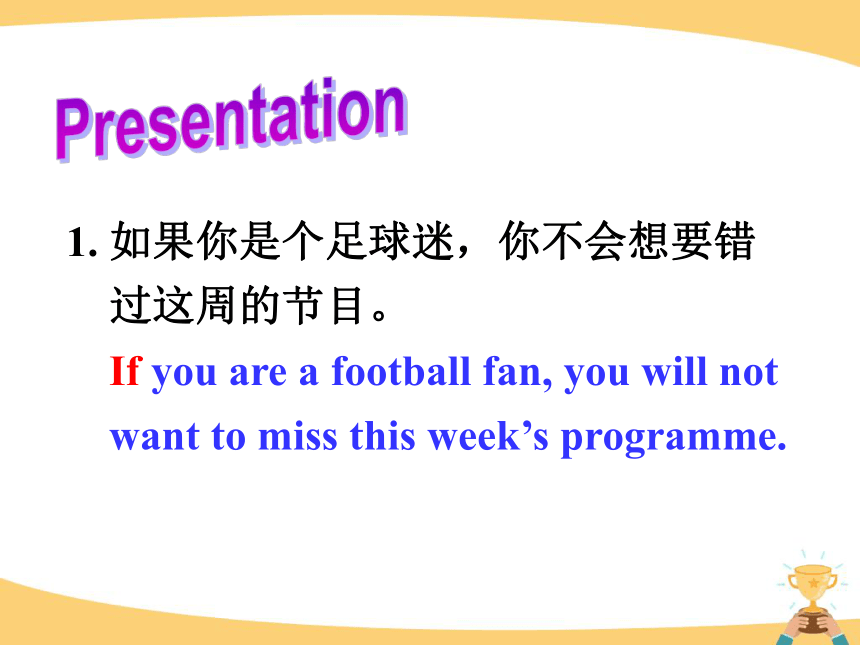 Presentation

1. 如果你是个足球迷，你不会想要错过这周的节目。

If you are a football fan, you will not want to miss this week’s programme.